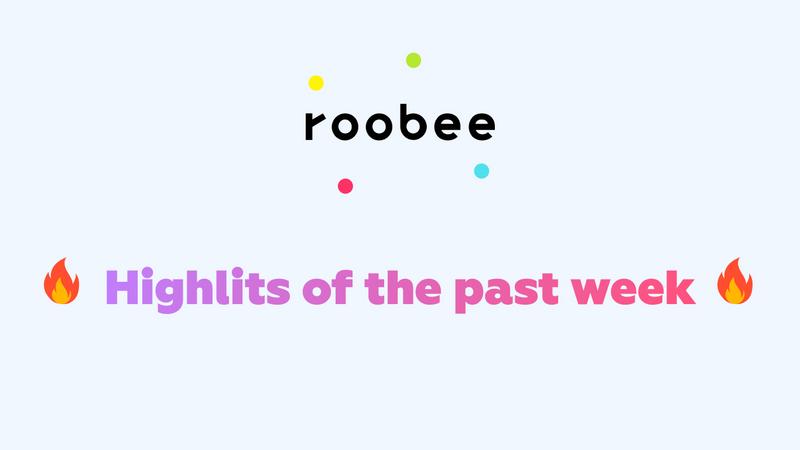 roobee

🔥 Highlits of the past week 🔥